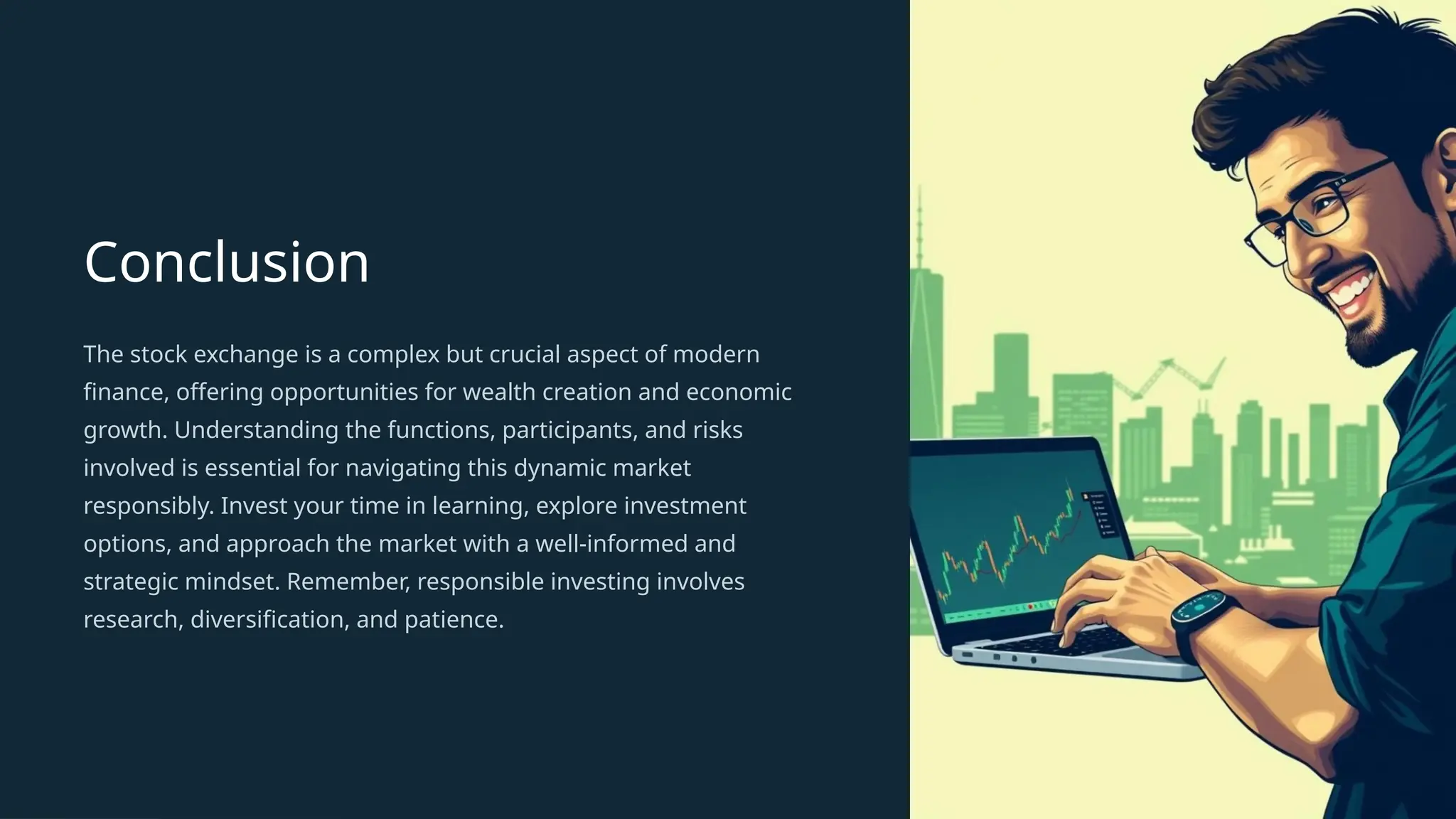 Conclusion

The stock exchange is a complex but crucial aspect of modern finance, offering opportunities for wealth creation and economic growth. Understanding the functions, participants, and risks involved is essential for navigating this dynamic market responsibly. Invest your time in learning, explore investment options, and approach the market with a well-informed and strategic mindset. Remember, responsible investing involves research, diversification, and patience.